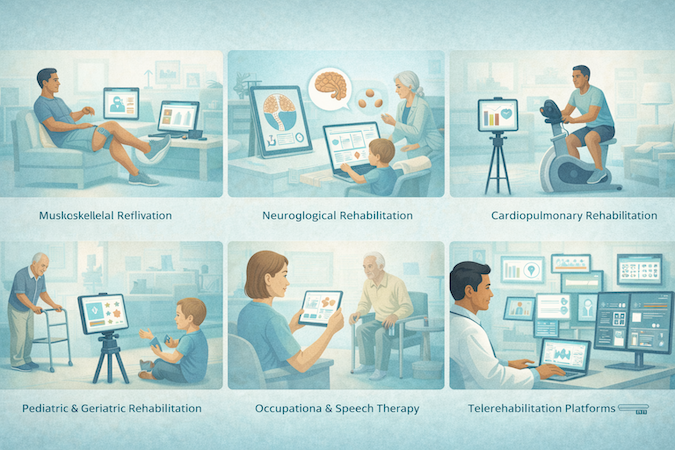 Muskoskellelal Reflivation

Neuroglogical Rehabilitation

Cardiopulmonary Rehabilitation

Pediatric & Geriatric Rehabilitation

Occupationa & Speech Therapy

Telerehabilitation Platforms